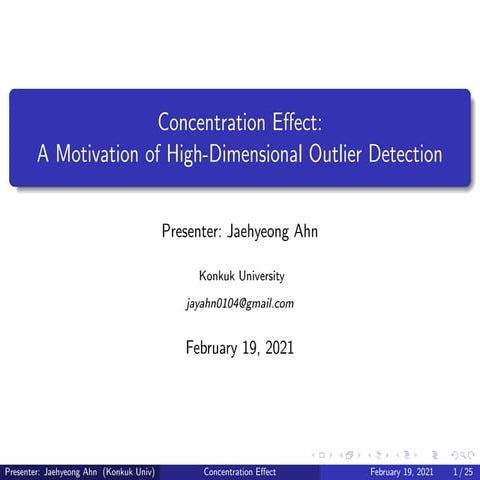 Concentration Effect:
A Motivation of High-Dimensional Outlier Detection

Presenter: Jaehyeong Ahn

Konkuk University

jayahn0104@gmail.com

February 19, 2021

Presenter: Jaehyeong Ahn (Konkuk Univ) Concentration Effect February 19, 2021 1 / 25